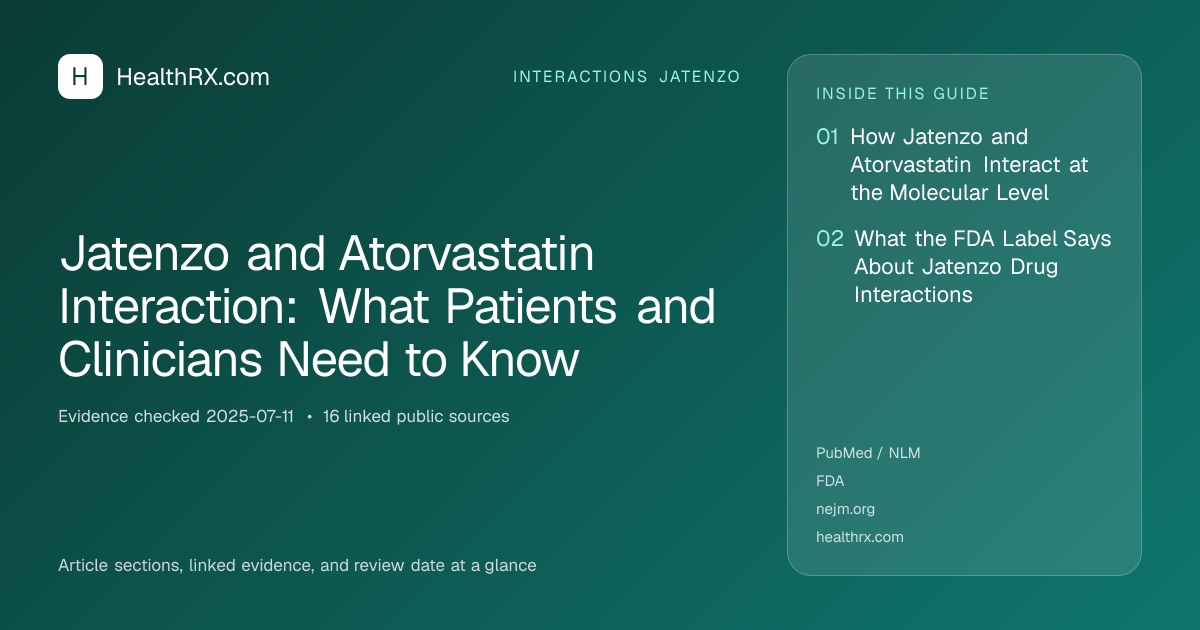 H HealthRX.com

INTERACTIONS JATENZO

Jatenzo and Atorvastatin Interaction: What Patients and Clinicians Need to Know

Evidence checked 2025-07-11 • 16 linked public sources

Article sections, linked evidence, and review date at a glance

INSIDE THIS GUIDE

01 How Jatenzo and Atorvastatin Interact at the Molecular Level

02 What the FDA Label Says About Jatenzo Drug Interactions

PubMed / NLM
FDA
nejm.org
healthrx.com